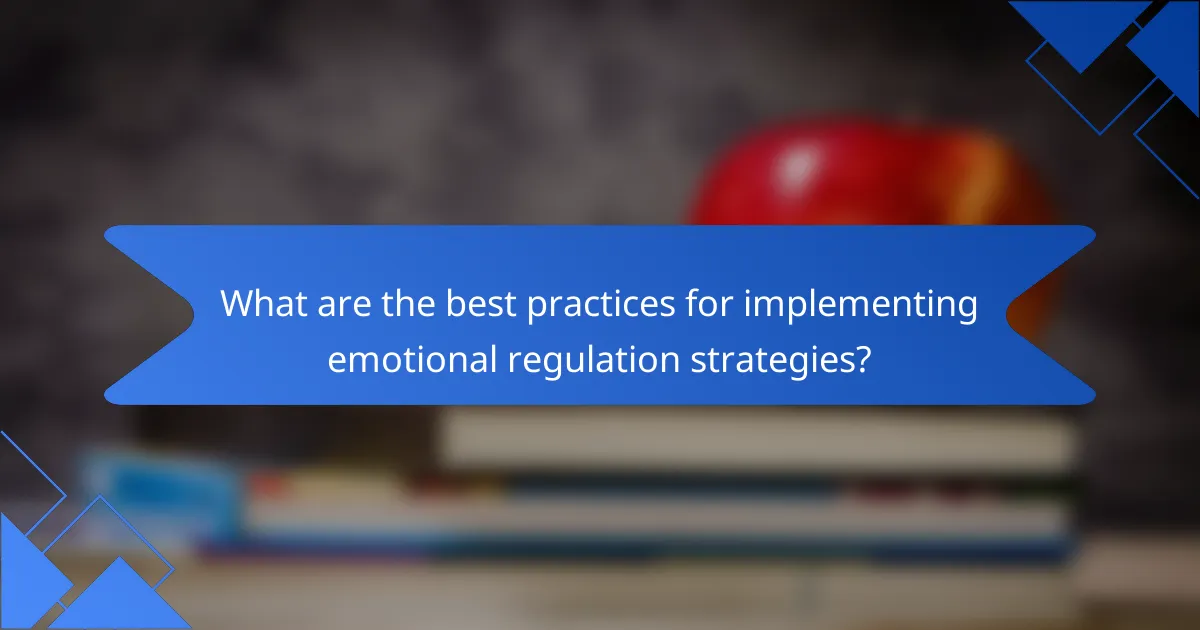 What are the best practices for implementing emotional regulation strategies?